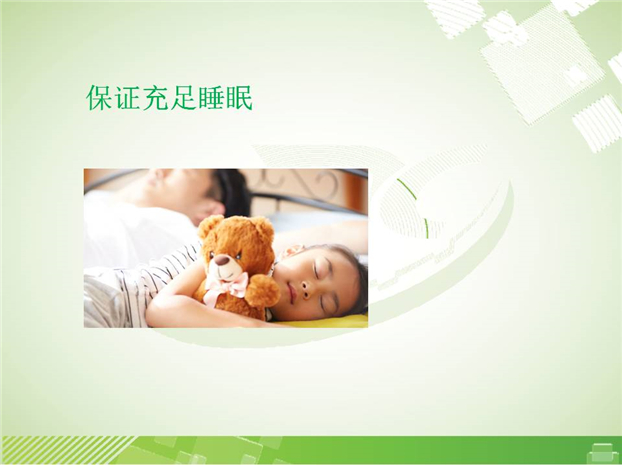 保证充足睡眠